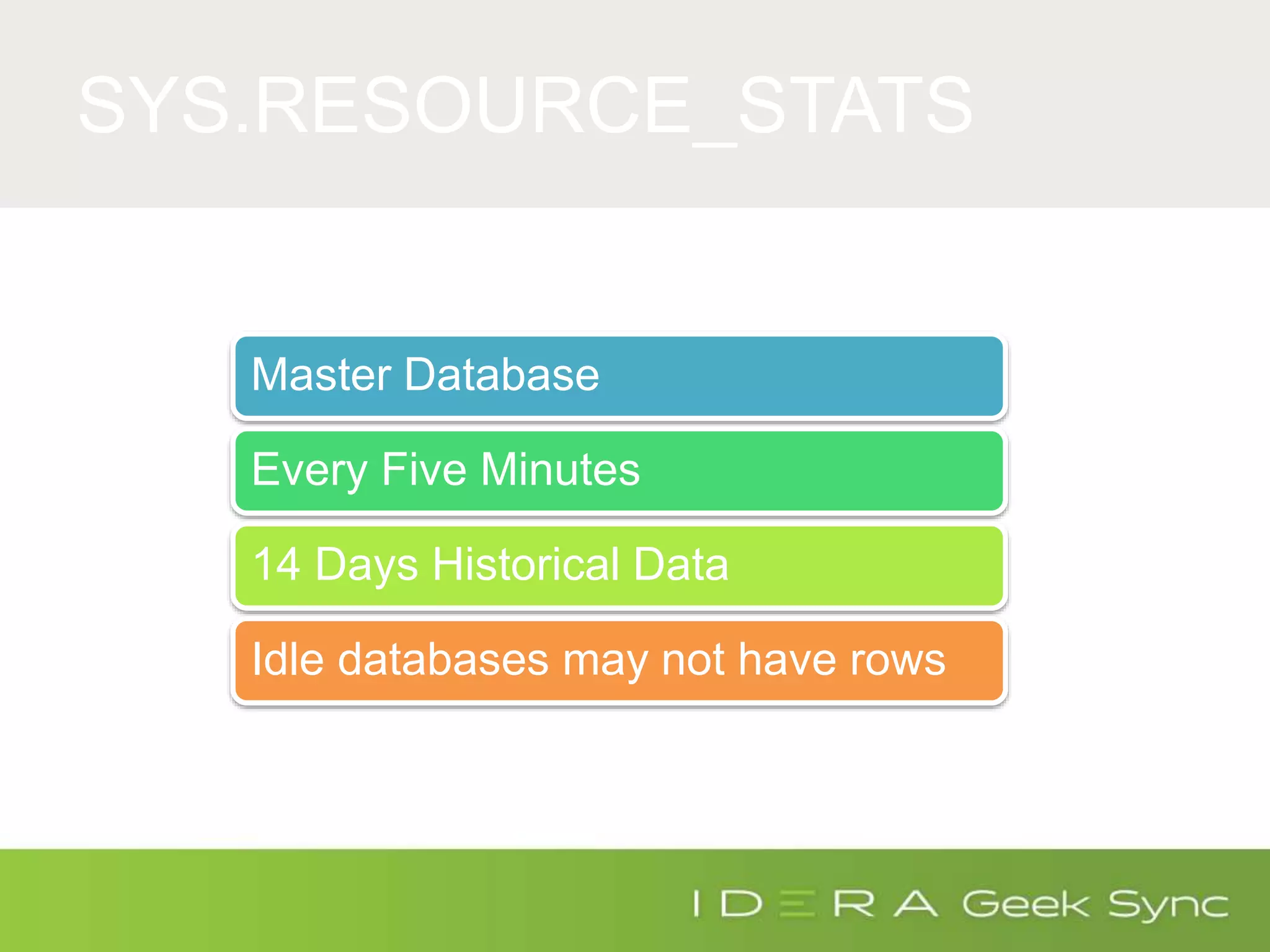 SYS.RESOURCE_STATS

Master Database

Every Five Minutes

14 Days Historical Data

Idle databases may not have rows

IDERA Geek Sync